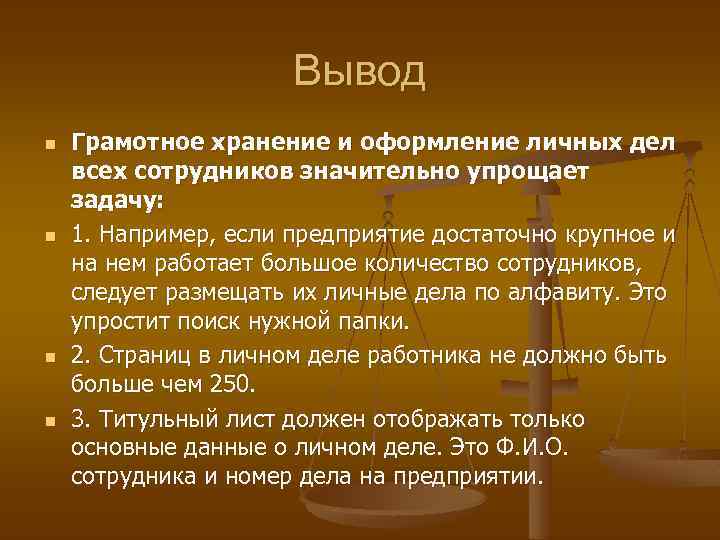 Вывод

Грамотное хранение и оформление личных дел всех сотрудников значительно упрощает задачу:

1. Например, если предприятие достаточно крупное и на нем работает большое количество сотрудников, следует размещать их личные дела по алфавиту. Это упростит поиск нужной папки.

2. Страниц в личном деле работника не должно быть больше чем 250.

3. Титульный лист должен отображать только основные данные о личном деле. Это Ф.И.О. сотрудника и номер дела на предприятии.